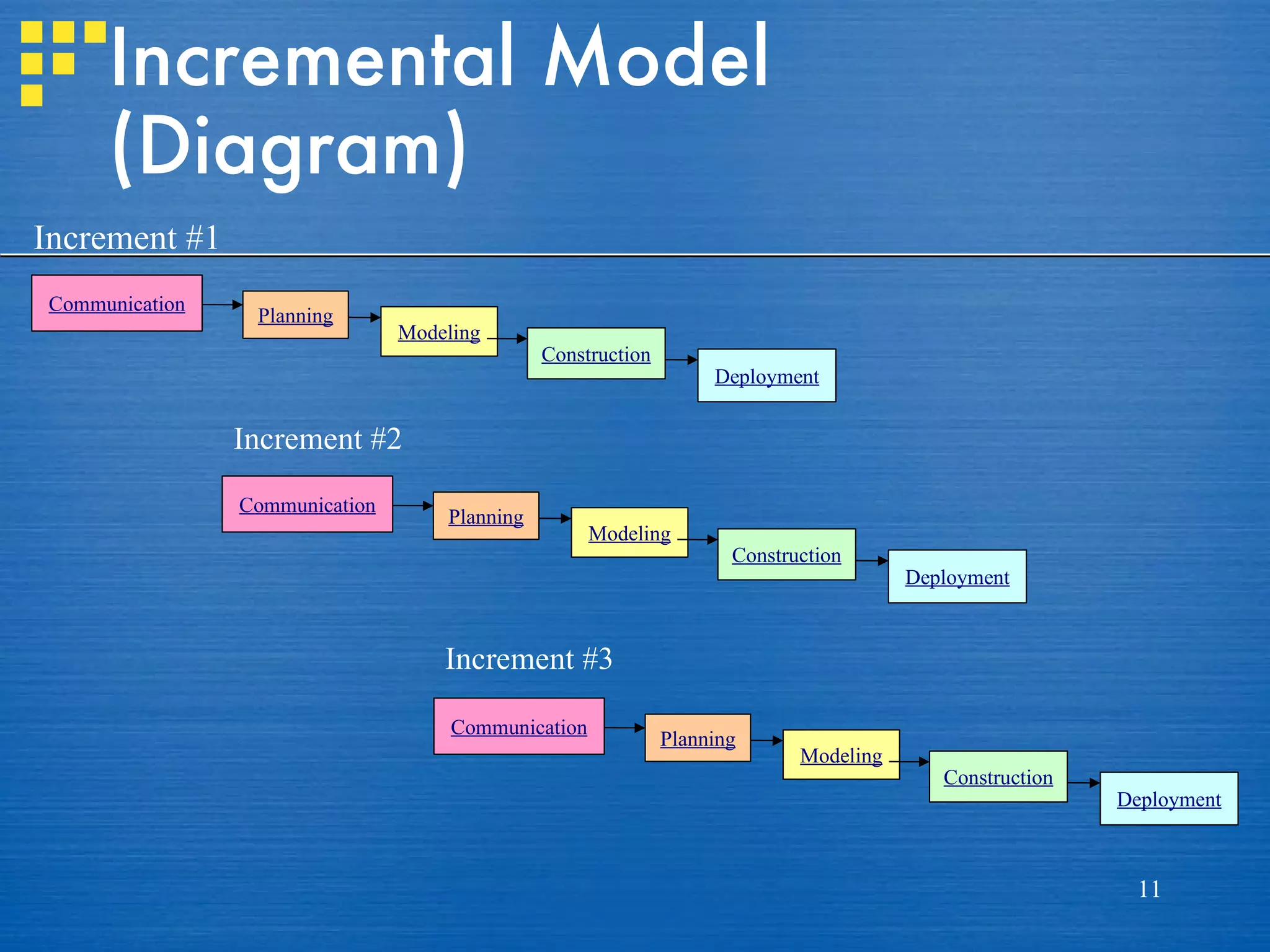 Incremental Model (Diagram)

Increment #1

Communication

Planning

Modeling

Construction

Deployment

Increment #2

Communication

Planning

Modeling

Construction

Deployment

Increment #3

Communication

Planning

Modeling

Construction

Deployment

11